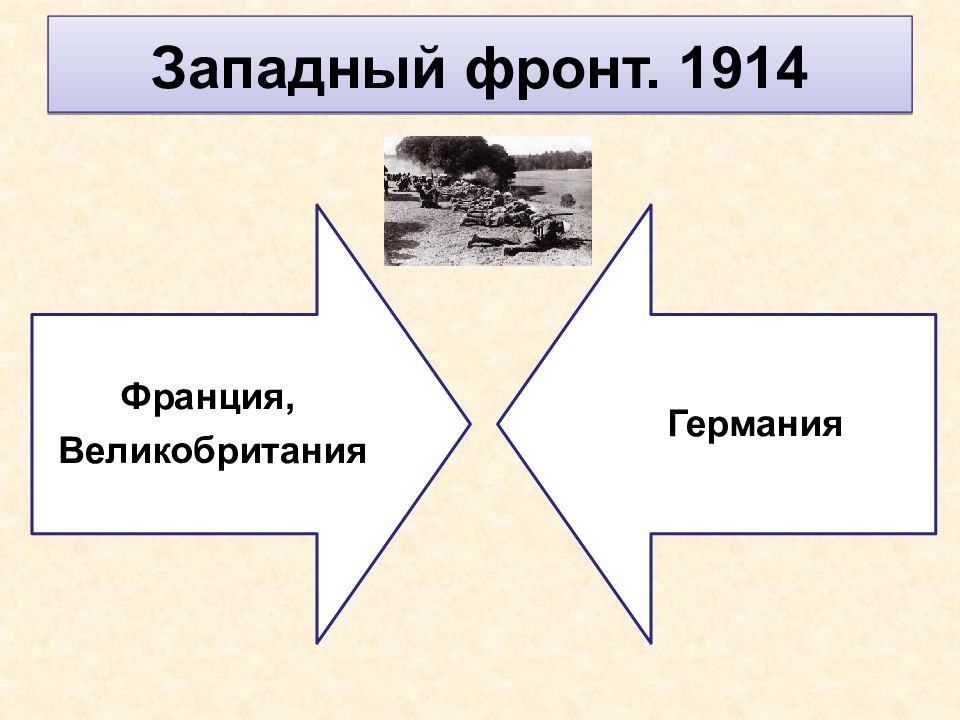 Западный фронт. 1914

Франция,
Великобритания

Германия